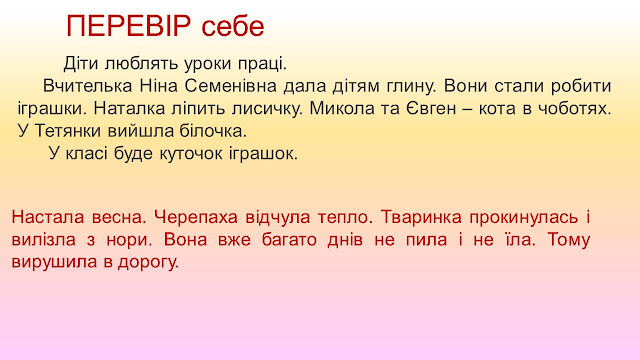 ПЕРЕВІР себе

Діти люблять уроки праці.

Вчителька Ніна Семенівна дала дітям глину. Вони стали робити іграшки. Наталка ліпить лисичку. Микола та Євген – кота в чоботях. У Тетянки вийшла білочка.

У класі буде куточок іграшок.

Настала весна. Черепаха відчула тепло. Тваринка прокинулась і вилізла з нори. Вона вже багато днів не пила і не їла. Тому вирушила в дорогу.